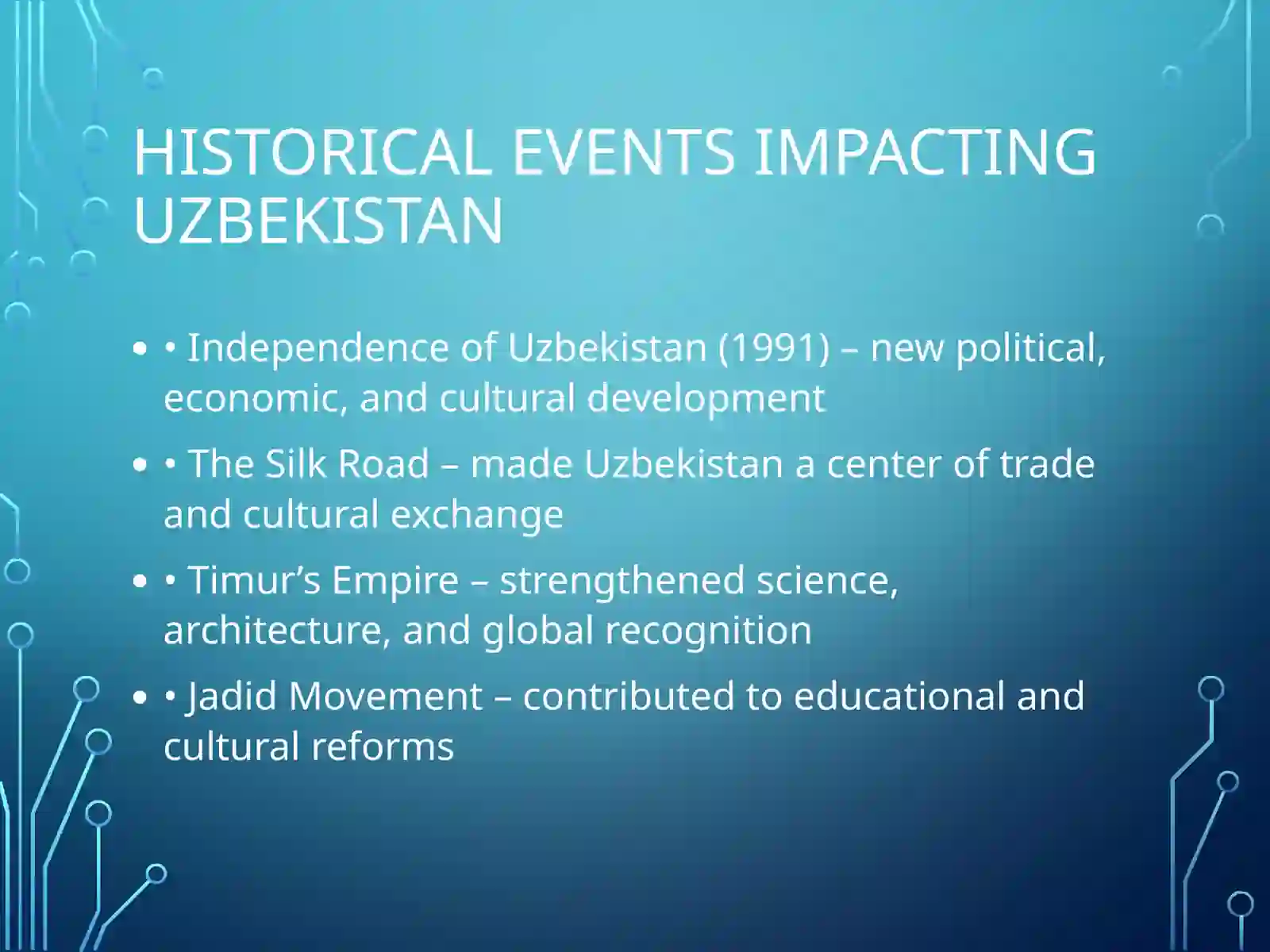 HISTORICAL EVENTS IMPACTING UZBEKISTAN

• • Independence of Uzbekistan (1991) – new political, economic, and cultural development
• • The Silk Road – made Uzbekistan a center of trade and cultural exchange
• • Timur’s Empire – strengthened science, architecture, and global recognition
• • Jadid Movement – contributed to educational and cultural reforms